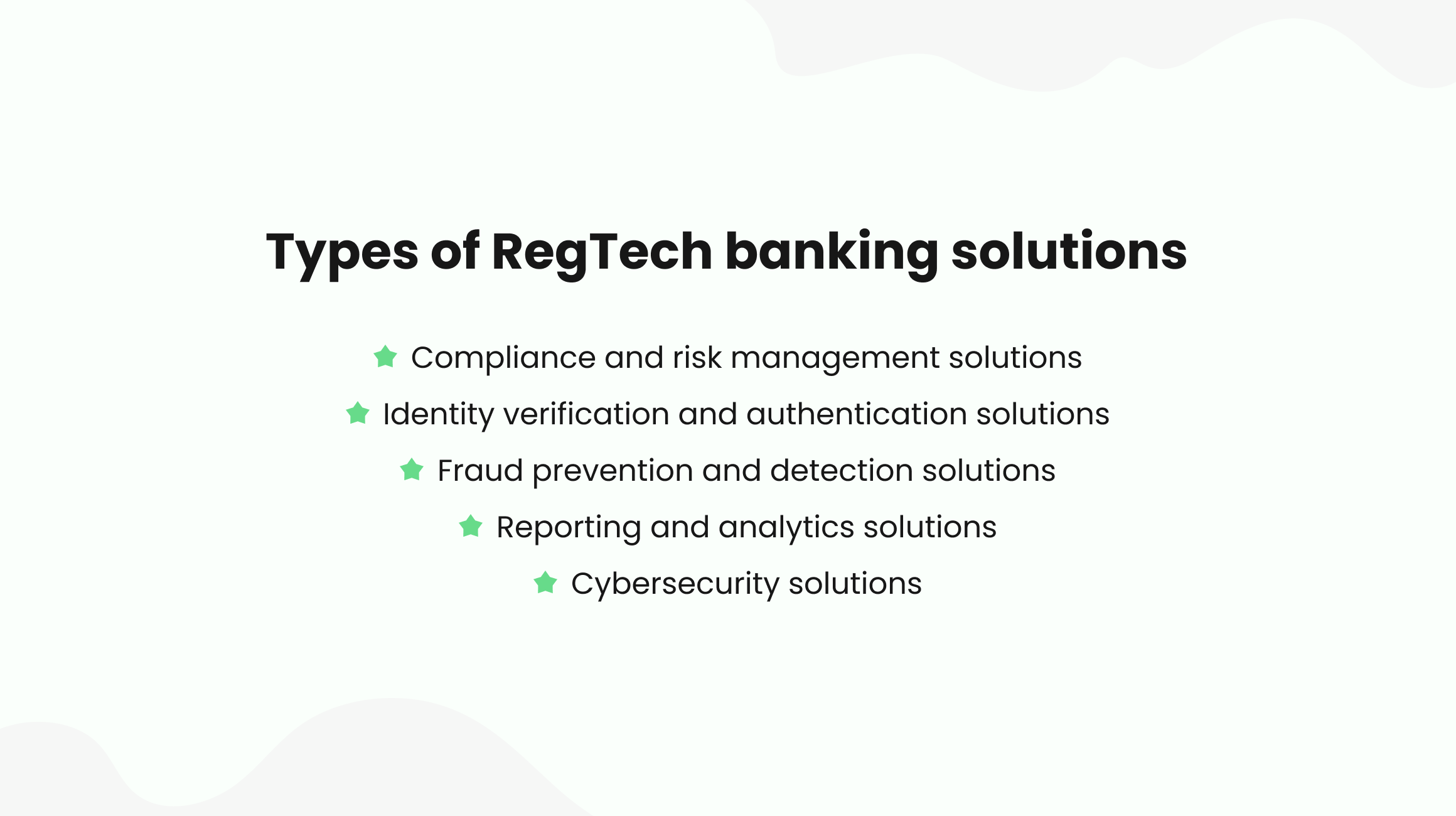 Types of RegTech banking solutions

Compliance and risk management solutions
Identity verification and authentication solutions
Fraud prevention and detection solutions
Reporting and analytics solutions
Cybersecurity solutions